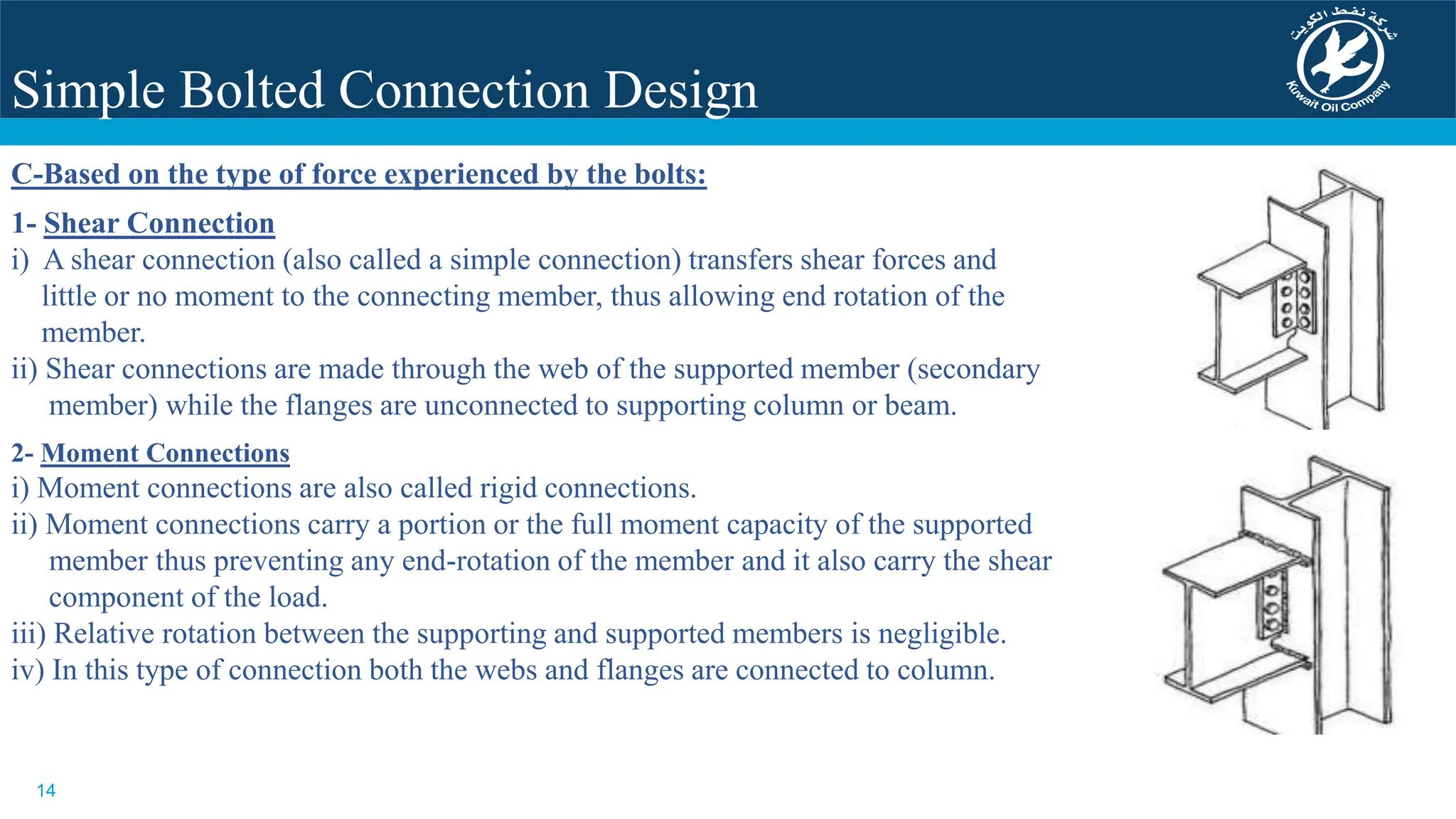 Simple Bolted Connection Design

شركة نفط الكويت
Kuwait Oil Company

C-Based on the type of force experienced by the bolts:

1- Shear Connection
i) A shear connection (also called a simple connection) transfers shear forces and little or no moment to the connecting member, thus allowing end rotation of the member.
ii) Shear connections are made through the web of the supported member (secondary member) while the flanges are unconnected to supporting column or beam.

2- Moment Connections
i) Moment connections are also called rigid connections.
ii) Moment connections carry a portion or the full moment capacity of the supported member thus preventing any end-rotation of the member and it also carry the shear component of the load.
iii) Relative rotation between the supporting and supported members is negligible.
iv) In this type of connection both the webs and flanges are connected to column.

14